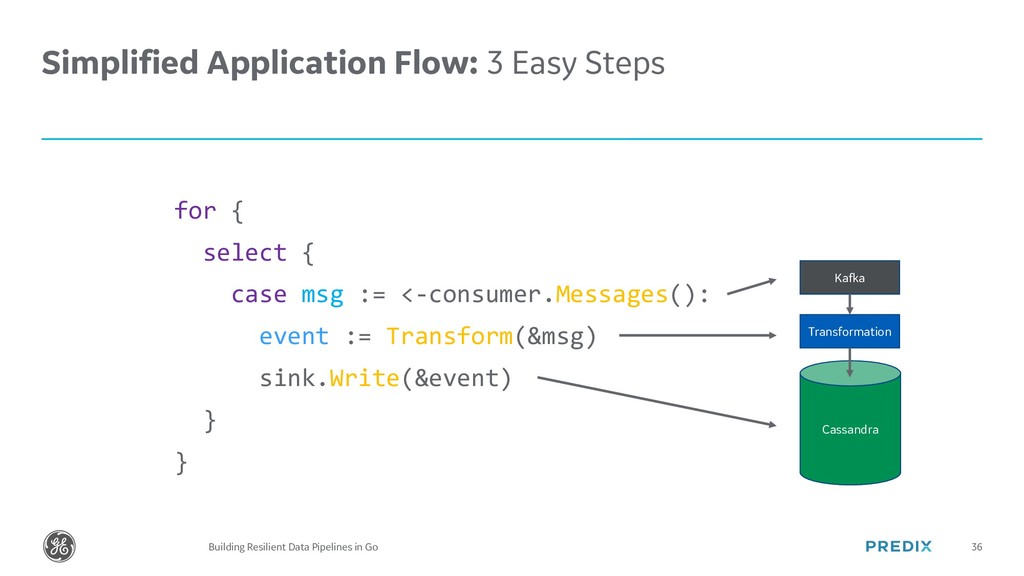 Simplified Application Flow: 3 Easy Steps

for {
  select {
    case msg := <-consumer.Messages():
      event := Transform(&msg)
      sink.Write(&event)
  }
}

Kafka

Transformation

Cassandra

Building Resilient Data Pipelines in Go

PREDIX

36